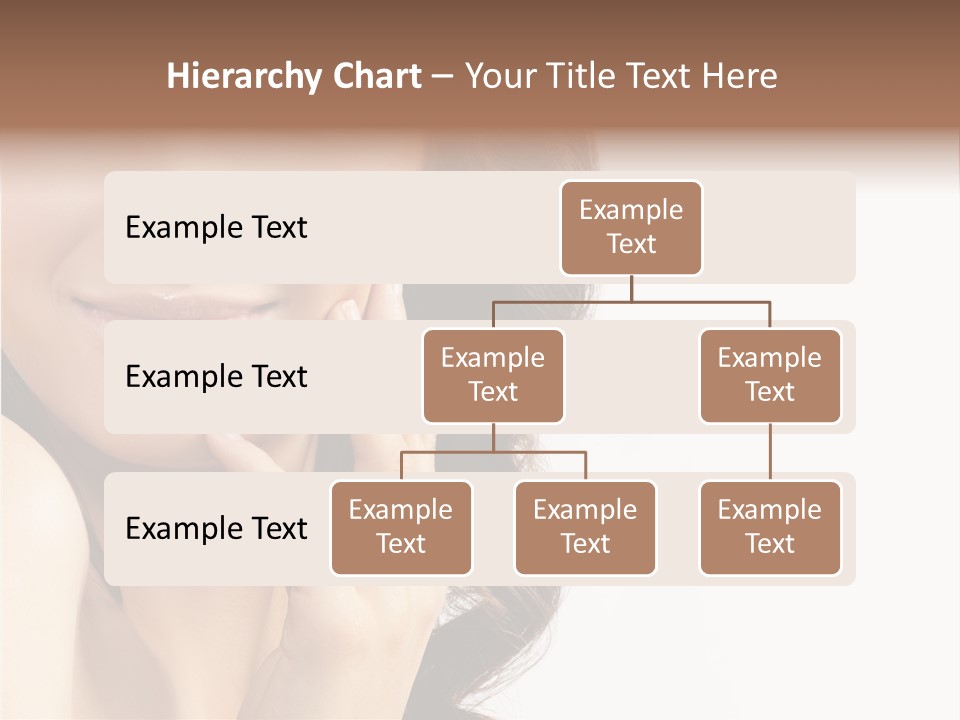 Hierarchy Chart – Your Title Text Here

Example Text

Example Text

Example Text

Example Text

Example Text

Example Text

Example Text

Example Text

Example Text